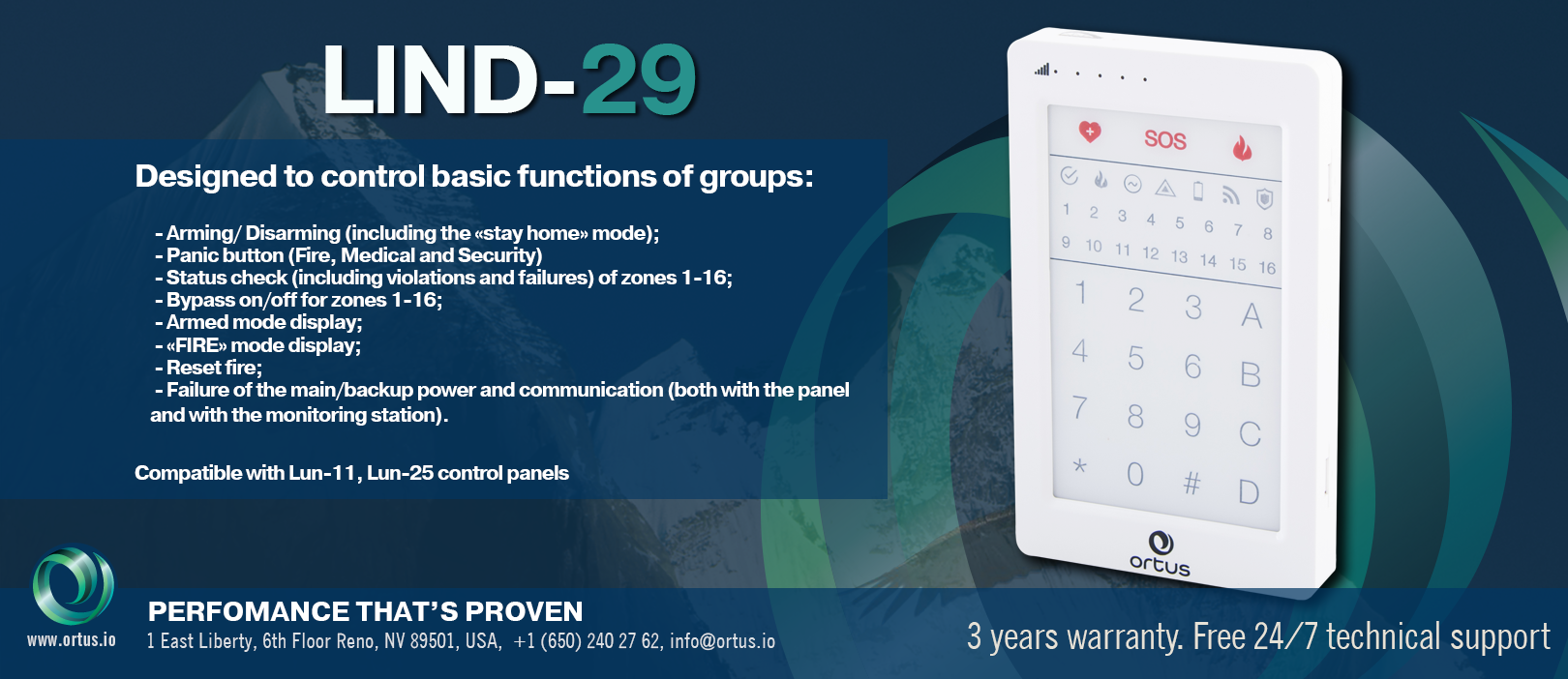 LIND-29

Designed to control basic functions of groups:

- Arming/ Disarming (including the «stay home» mode);
- Panic button (Fire, Medical and Security)
- Status check (including violations and failures) of zones 1-16;
- Bypass on/off for zones 1-16;
- Armed mode display;
- «FIRE» mode display;
- Reset fire;
- Failure of the main/backup power and communication (both with the panel and with the monitoring station).

Compatible with Lun-11, Lun-25 control panels

SOS

1 2 3 4 5 6 7 8
9 10 11 12 13 14 15 16

1 2 3 A
4 5 6 B
7 8 9 C
* 0 # D

ortus

www.ortus.io

PERFOMANCE THAT'S PROVEN
1 East Liberty, 6th Floor Reno, NV 89501, USA, +1 (650) 240 27 62, info@ortus.io

3 years warranty. Free 24/7 technical support